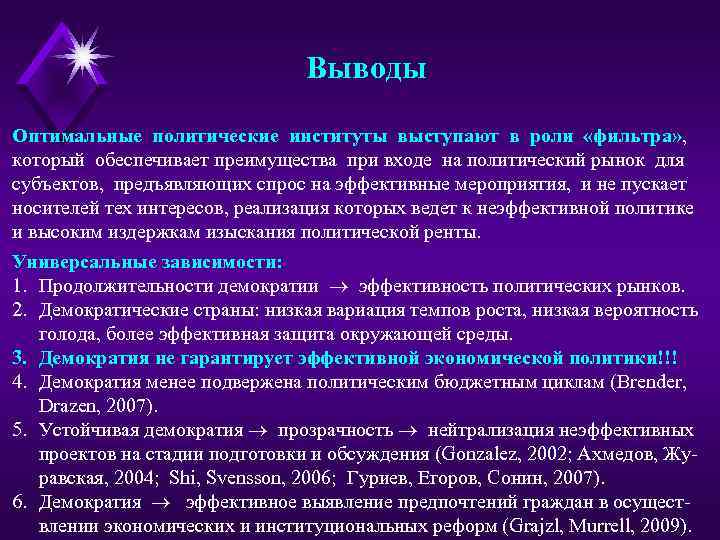 Выводы

Оптимальные политические институты выступают в роли «фильтра», который обеспечивает преимущества при входе на политический рынок для субъектов, предъявляющих спрос на эффективные мероприятия, и не пускает носителей тех интересов, реализация которых ведет к неэффективной политике и высоким издержкам изыскания политической ренты.

Универсальные зависимости:
1. Продолжительности демократии $\rightarrow$ эффективность политических рынков.
2. Демократические страны: низкая вариация темпов роста, низкая вероятность голода, более эффективная защита окружающей среды.
3. Демократия не гарантирует эффективной экономической политики!!!
4. Демократия менее подвержена политическим бюджетным циклам (Brender, Drazen, 2007).
5. Устойчивая демократия $\rightarrow$ прозрачность $\rightarrow$ нейтрализация неэффективных проектов на стадии подготовки и обсуждения (Gonzalez, 2002; Ахмедов, Журавская, 2004; Shi, Svensson, 2006; Гуриев, Егоров, Сонин, 2007).
6. Демократия $\rightarrow$ эффективное выявление предпочтений граждан в осуществлении экономических и институциональных реформ (Grajzl, Murrell, 2009).